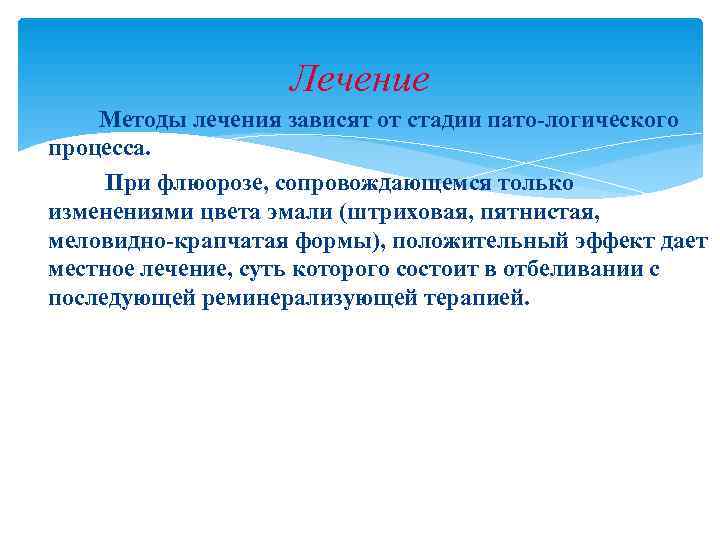 Лечение

Методы лечения зависят от стадии пато-логического процесса.

При флюорозе, сопровождающемся только изменениями цвета эмали (штриховая, пятнистая, меловидно-крапчатая формы), положительный эффект дает местное лечение, суть которого состоит в отбеливании с последующей реминерализующей терапией.